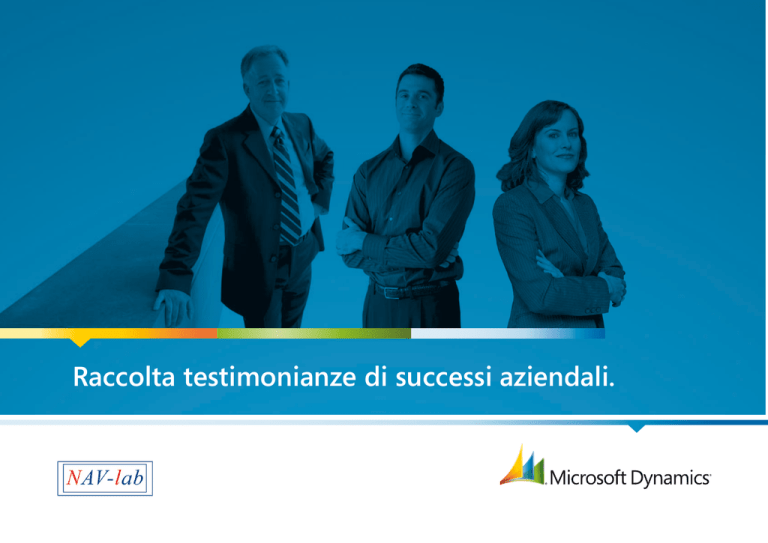 Raccolta testimonianze di successi aziendali.

NAV-lab

Microsoft Dynamics